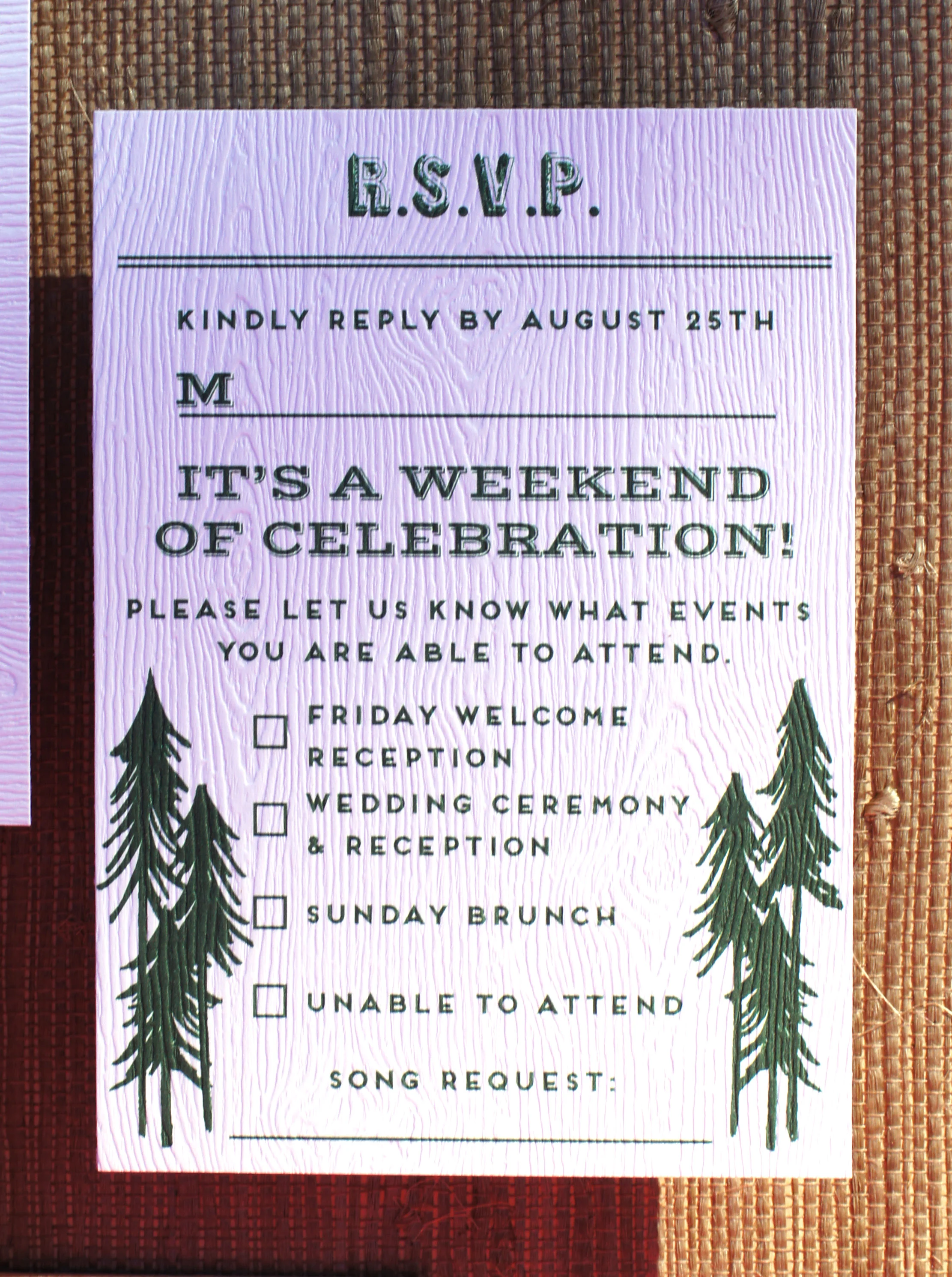 R.S.V.P.

KINDLY REPLY BY AUGUST 25TH

M

IT'S A WEEKEND OF CELEBRATION!

PLEASE LET US KNOW WHAT EVENTS YOU ARE ABLE TO ATTEND.

FRIDAY WELCOME RECEPTION

WEDDING CEREMONY & RECEPTION

SUNDAY BRUNCH

UNABLE TO ATTEND

SONG REQUEST: